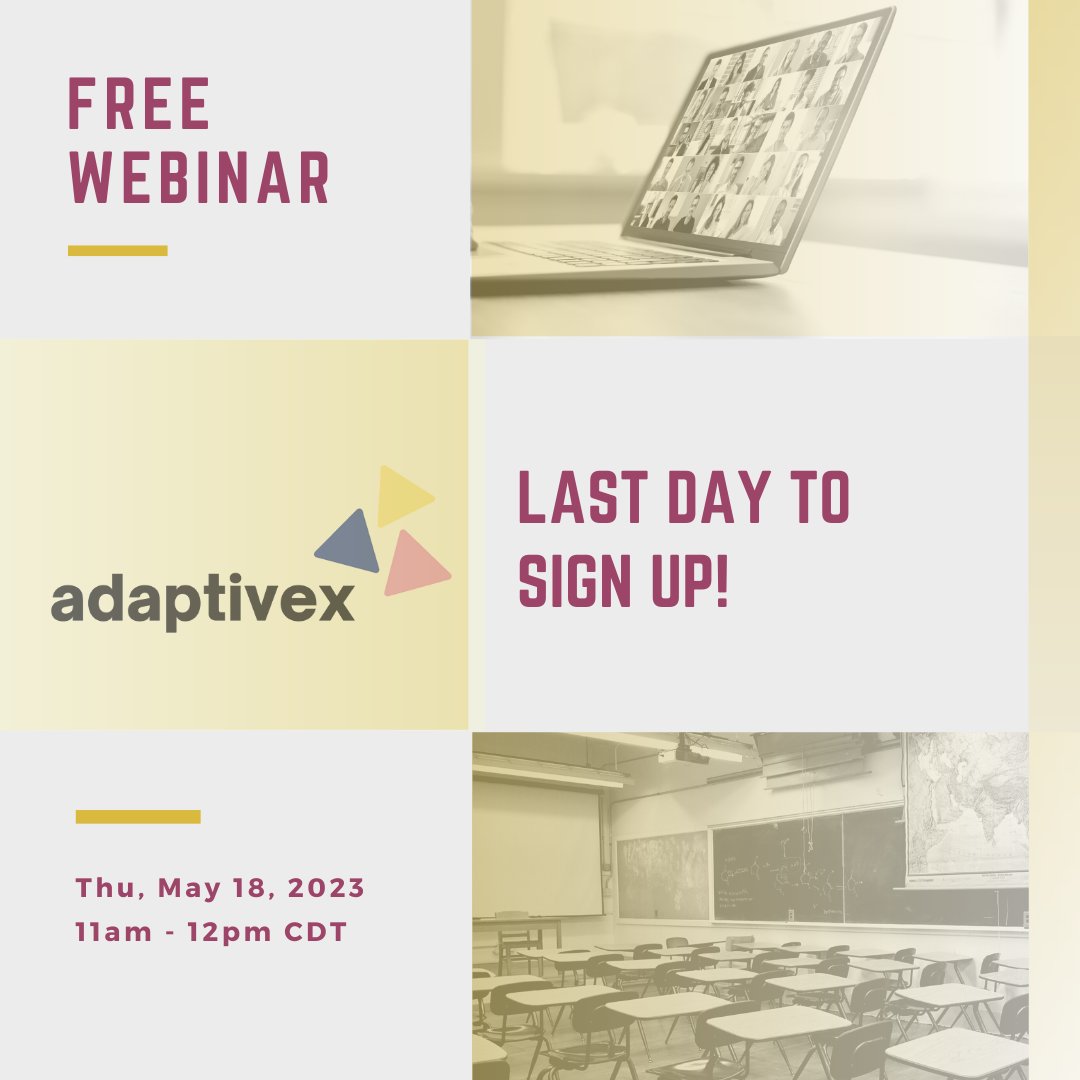 FREE WEBINAR

adaptivex

LAST DAY TO SIGN UP!

Thu, May 18, 2023
11am - 12pm CDT